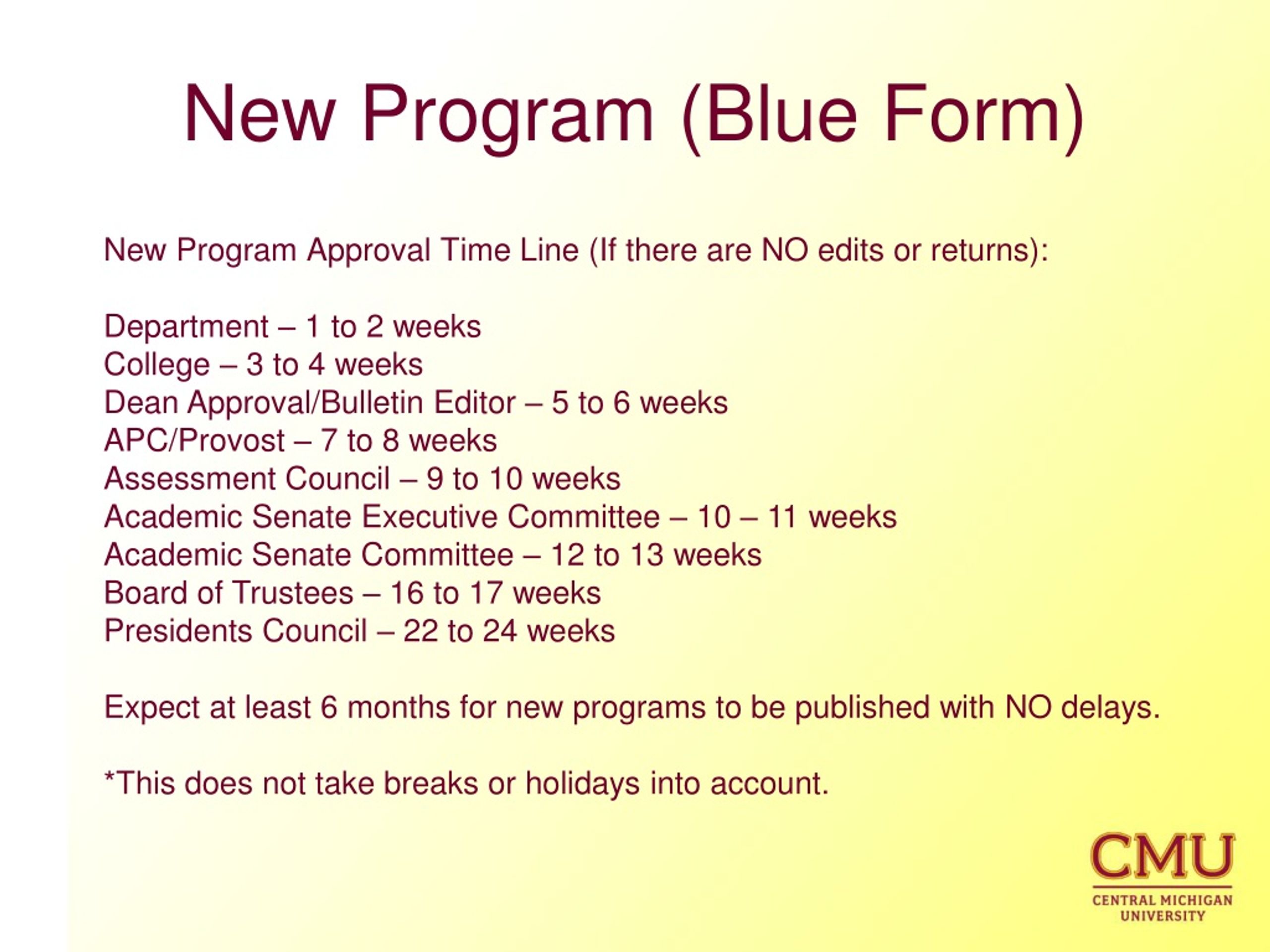 New Program (Blue Form)

New Program Approval Time Line (If there are NO edits or returns):

Department – 1 to 2 weeks
College – 3 to 4 weeks
Dean Approval/Bulletin Editor – 5 to 6 weeks
APC/Provost – 7 to 8 weeks
Assessment Council – 9 to 10 weeks
Academic Senate Executive Committee – 10 – 11 weeks
Academic Senate Committee – 12 to 13 weeks
Board of Trustees – 16 to 17 weeks
Presidents Council – 22 to 24 weeks

Expect at least 6 months for new programs to be published with NO delays.

*This does not take breaks or holidays into account.

CMU
CENTRAL MICHIGAN UNIVERSITY